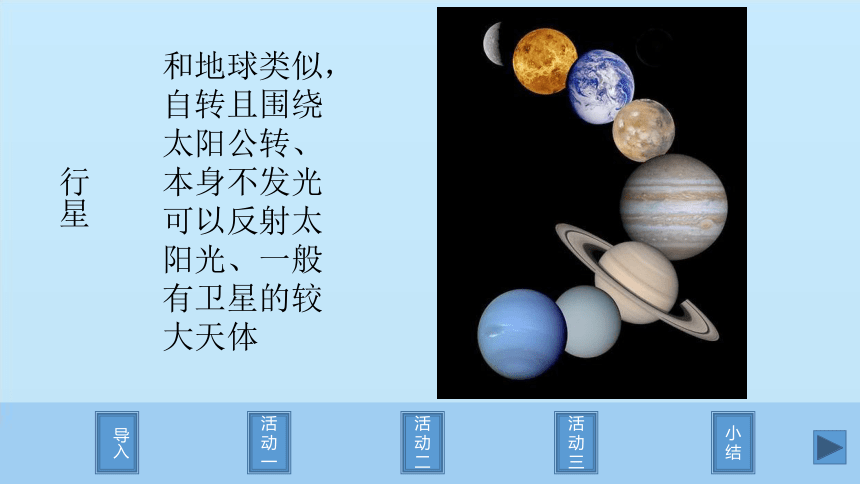 行星

和地球类似，自转且围绕太阳公转、本身不发光可以反射太阳光、一般有卫星的较大天体

导入

活动一

活动二

活动三

小结